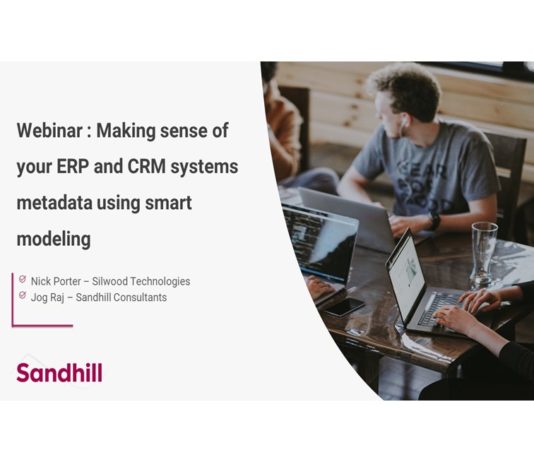 Webinar : Making sense of your ERP and CRM systems metadata using smart modeling

Nick Porter – Silwood Technologies
Jog Raj – Sandhill Consultants

Sandhill